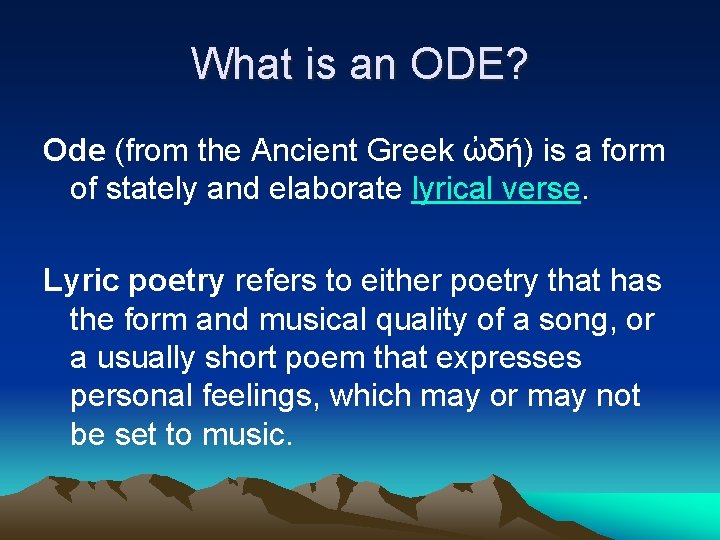 What is an ODE?

Ode (from the Ancient Greek ᾠδή) is a form of stately and elaborate lyrical verse.

Lyric poetry refers to either poetry that has the form and musical quality of a song, or a usually short poem that expresses personal feelings, which may or may not be set to music.